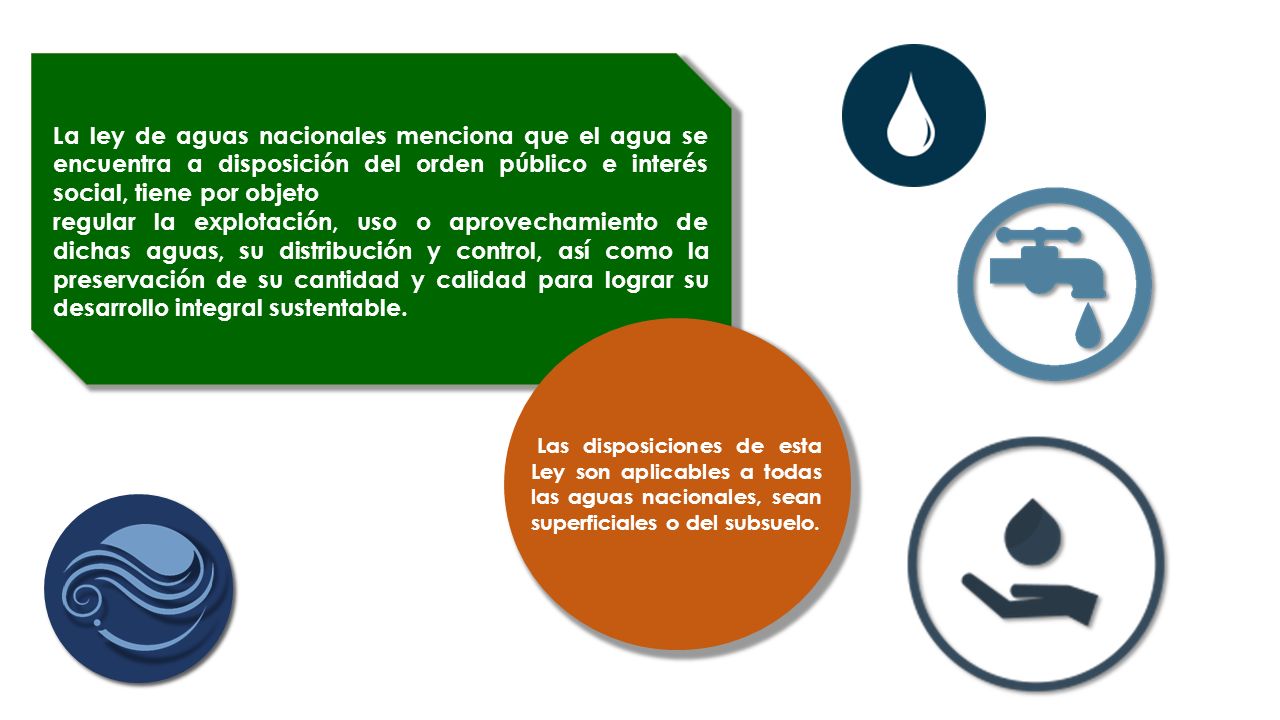 La ley de aguas nacionales menciona que el agua se encuentra a disposición del orden público e interés social, tiene por objeto
regular la explotación, uso o aprovechamiento de dichas aguas, su distribución y control, así como la preservación de su cantidad y calidad para lograr su desarrollo integral sustentable.

Las disposiciones de esta Ley son aplicables a todas las aguas nacionales, sean superficiales o del subsuelo.